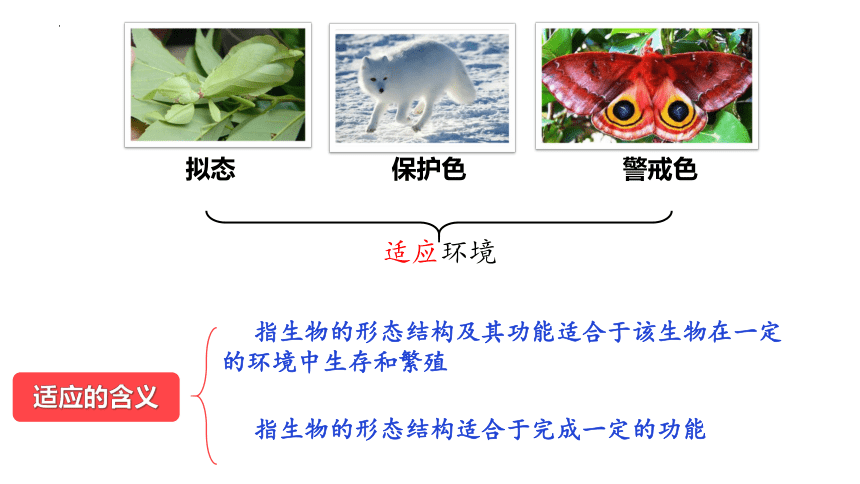 拟态

保护色

警戒色

适应环境

适应的含义

指生物的形态结构及其功能适合于该生物在一定的环境中生存和繁殖

指生物的形态结构适合于完成一定的功能